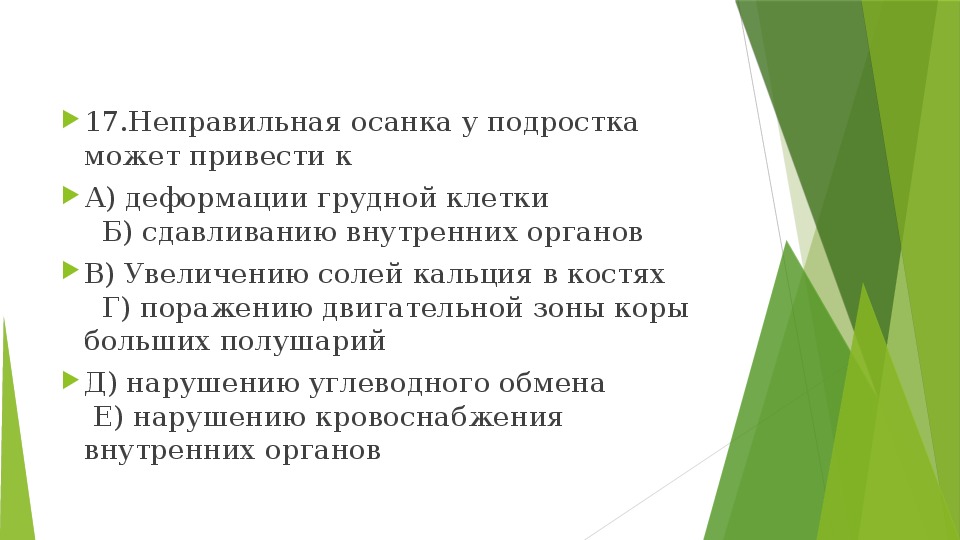 17.Неправильная осанка у подростка может привести к

А) деформации грудной клетки
Б) сдавливанию внутренних органов

В) Увеличению солей кальция в костях
Г) поражению двигательной зоны коры больших полушарий

Д) нарушению углеводного обмена
Е) нарушению кровоснабжения внутренних органов